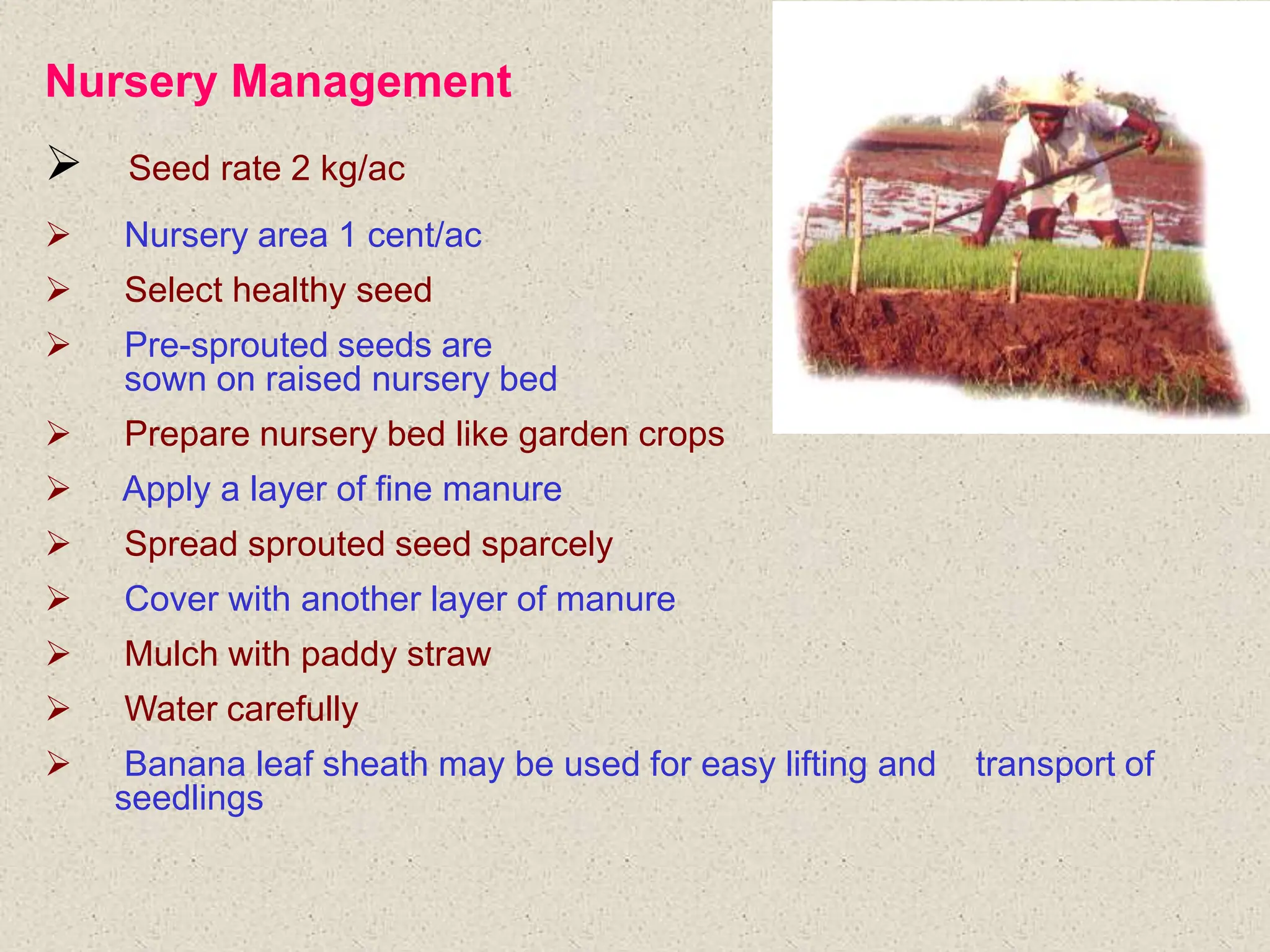 Nursery Management

➢ Seed rate 2 kg/ac

➢ Nursery area 1 cent/ac

➢ Select healthy seed

➢ Pre-sprouted seeds are sown on raised nursery bed

➢ Prepare nursery bed like garden crops

➢ Apply a layer of fine manure

➢ Spread sprouted seed sparcely

➢ Cover with another layer of manure

➢ Mulch with paddy straw

➢ Water carefully

➢ Banana leaf sheath may be used for easy lifting and transport of seedlings